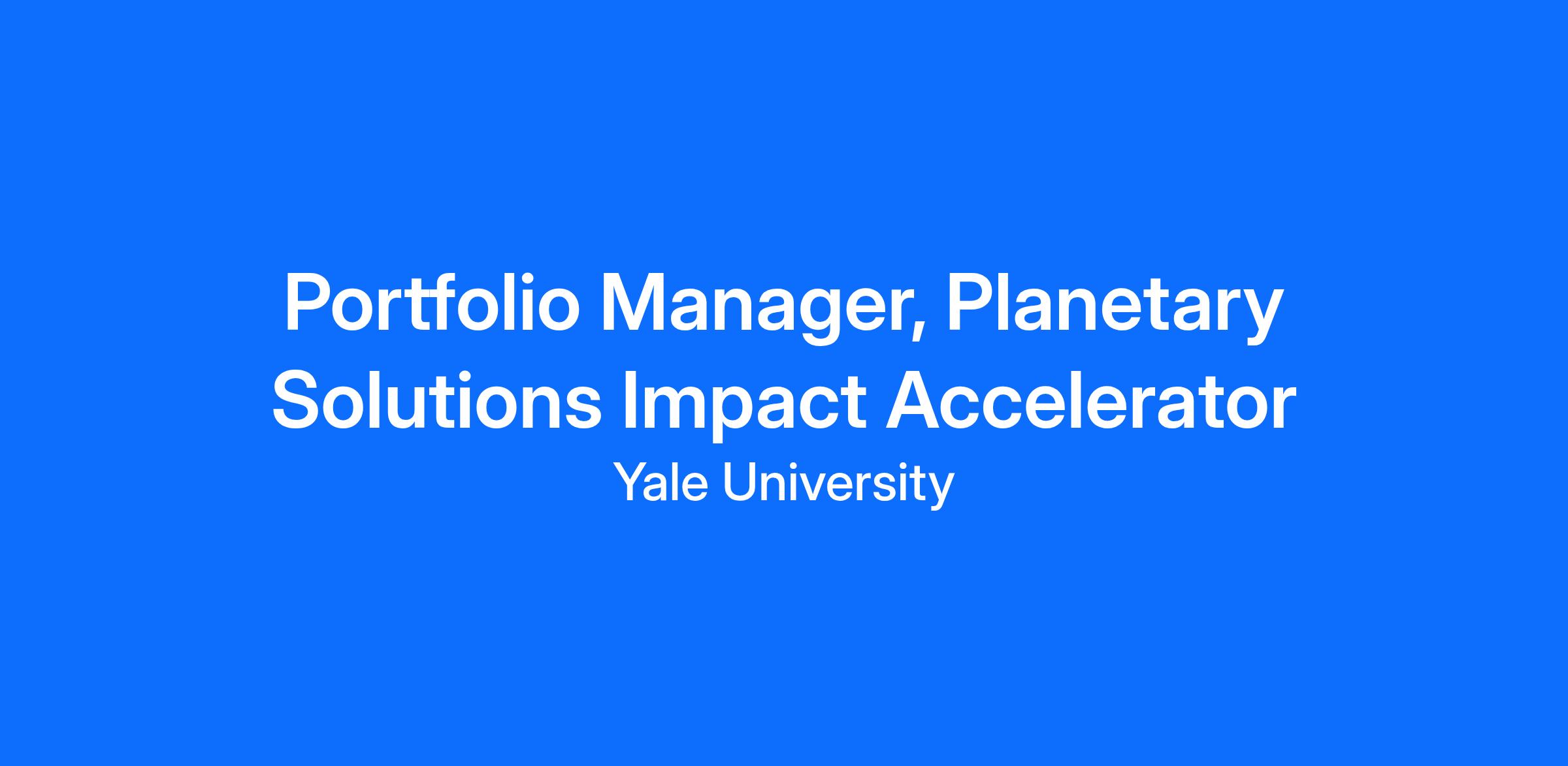 Portfolio Manager, Planetary Solutions Impact Accelerator

Yale University